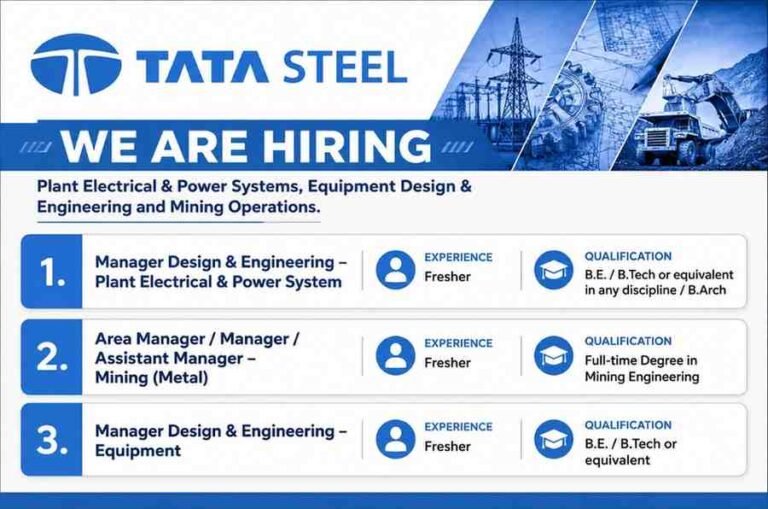 TATA STEEL

WE ARE HIRING

Plant Electrical & Power Systems, Equipment Design & Engineering and Mining Operations.

1. Manager Design & Engineering – Plant Electrical & Power System
EXPERIENCE
Fresher
QUALIFICATION
B.E. / B.Tech or equivalent in any discipline / B.Arch

2. Area Manager / Manager / Assistant Manager – Mining (Metal)
EXPERIENCE
Fresher
QUALIFICATION
Full-time Degree in Mining Engineering

3. Manager Design & Engineering – Equipment
EXPERIENCE
Fresher
QUALIFICATION
B.E. / B.Tech or equivalent